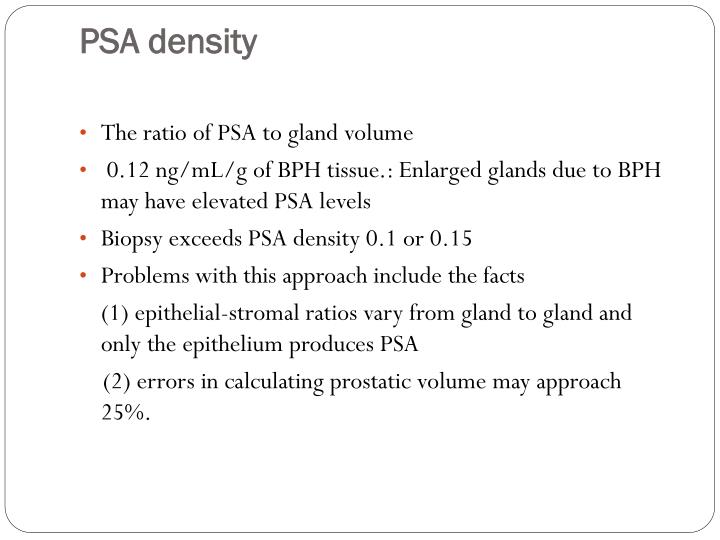 PSA density

• The ratio of PSA to gland volume
• 0.12 ng/mL/g of BPH tissue.: Enlarged glands due to BPH may have elevated PSA levels
• Biopsy exceeds PSA density 0.1 or 0.15
• Problems with this approach include the facts

(1) epithelial-stromal ratios vary from gland to gland and only the epithelium produces PSA

(2) errors in calculating prostatic volume may approach 25%.